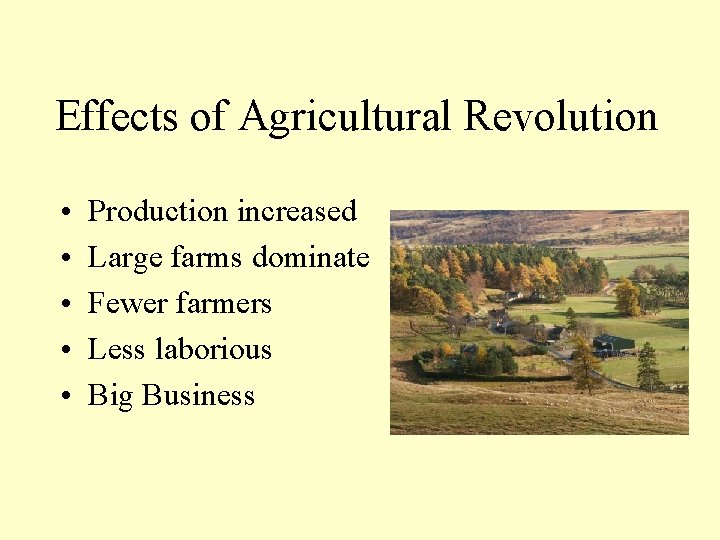 Effects of Agricultural Revolution

• Production increased
• Large farms dominate
• Fewer farmers
• Less laborious
• Big Business